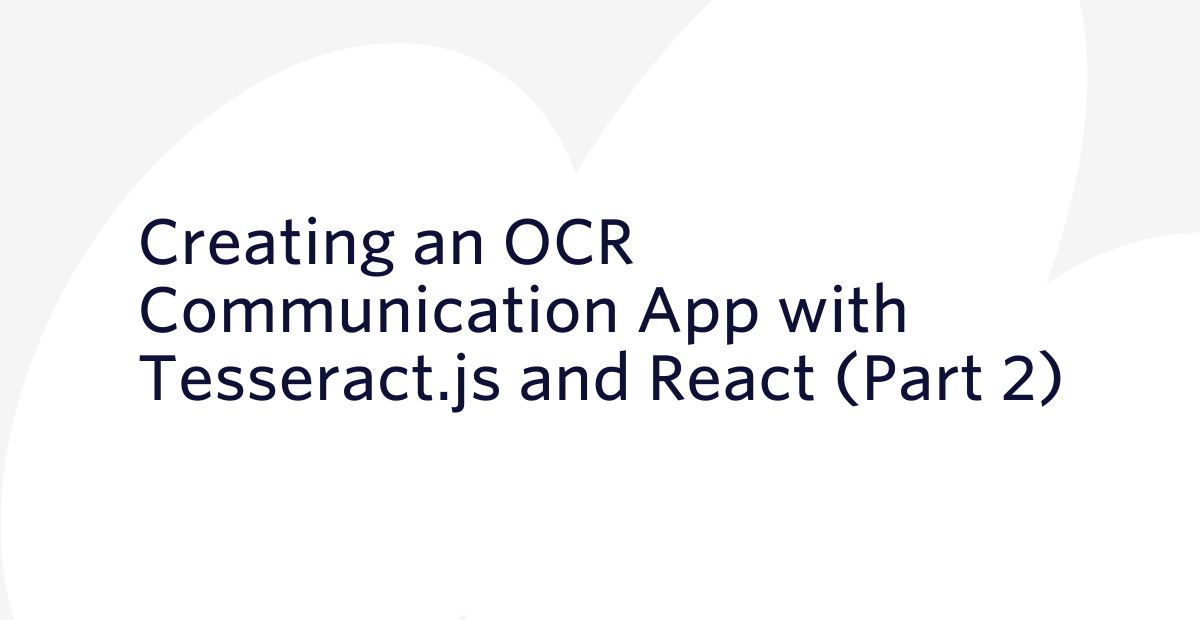 Creating an OCR Communication App with Tesseract.js and React (Part 2)